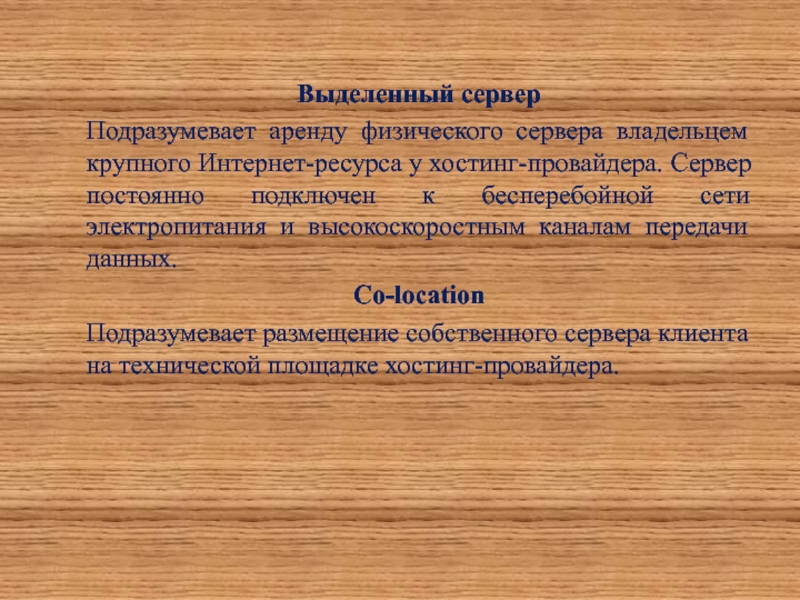 Выделенный сервер

Подразумевает аренду физического сервера владельцем крупного Интернет-ресурса у хостинг-провайдера. Сервер постоянно подключен к бесперебойной сети электропитания и высокоскоростным каналам передачи данных.

Co-location

Подразумевает размещение собственного сервера клиента на технической площадке хостинг-провайдера.